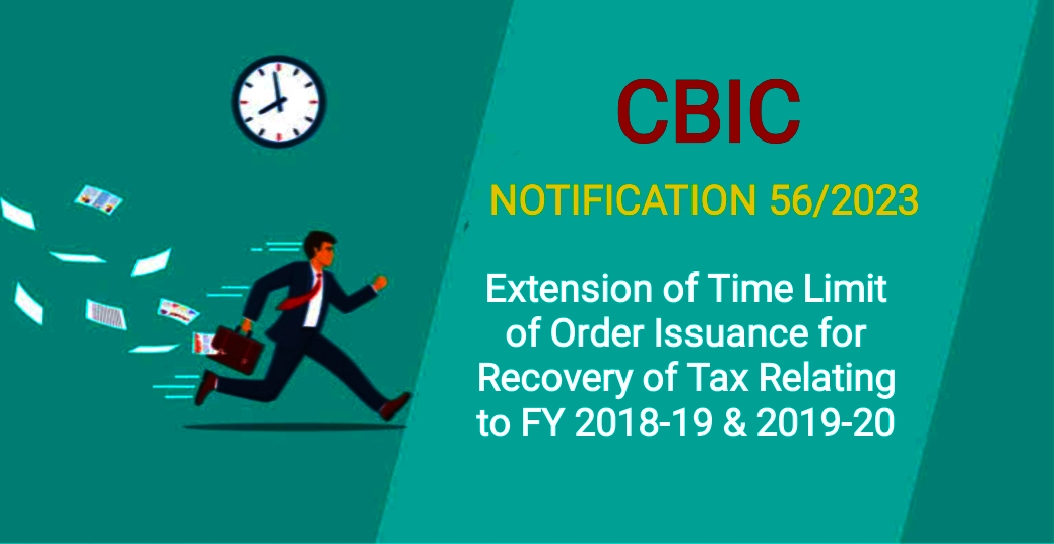 CBIC

NOTIFICATION 56/2023

Extension of Time Limit of Order Issuance for Recovery of Tax Relating to FY 2018-19 & 2019-20